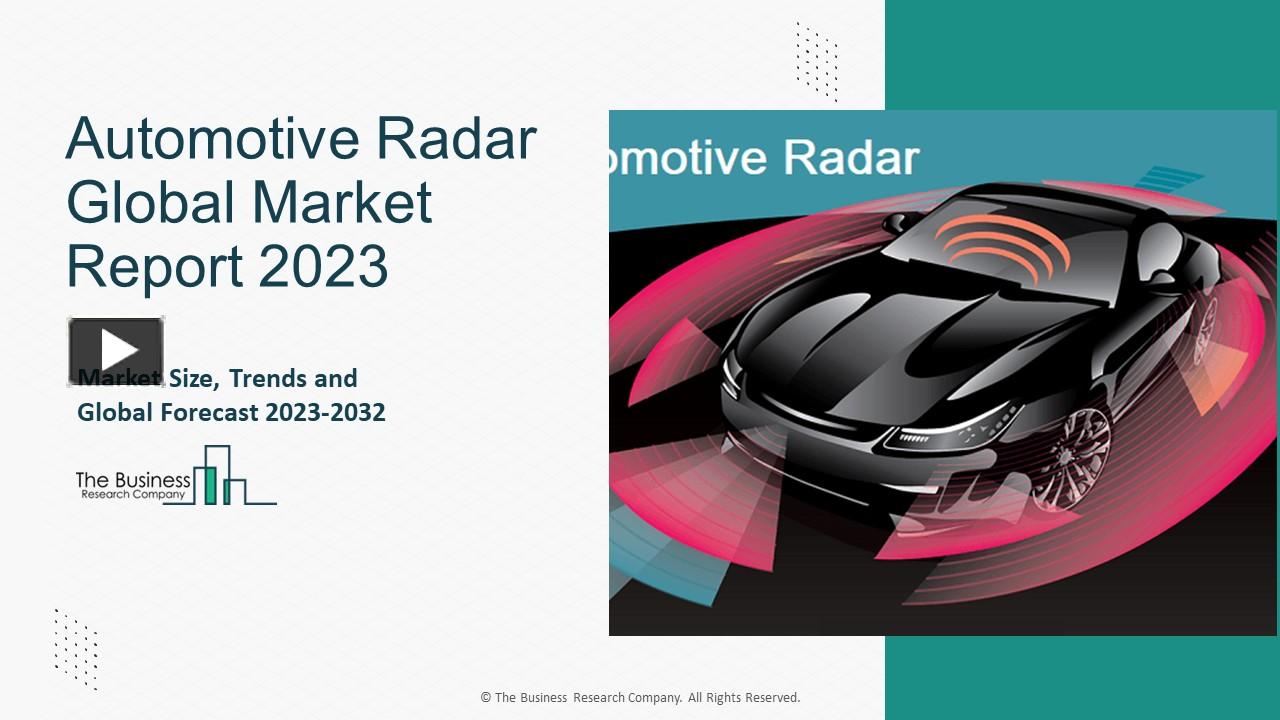 Automotive Radar Global Market Report 2023

Market Size, Trends and Global Forecast 2023-2032

The Business Research Company

omotive Radar

© The Business Research Company. All Rights Reserved.